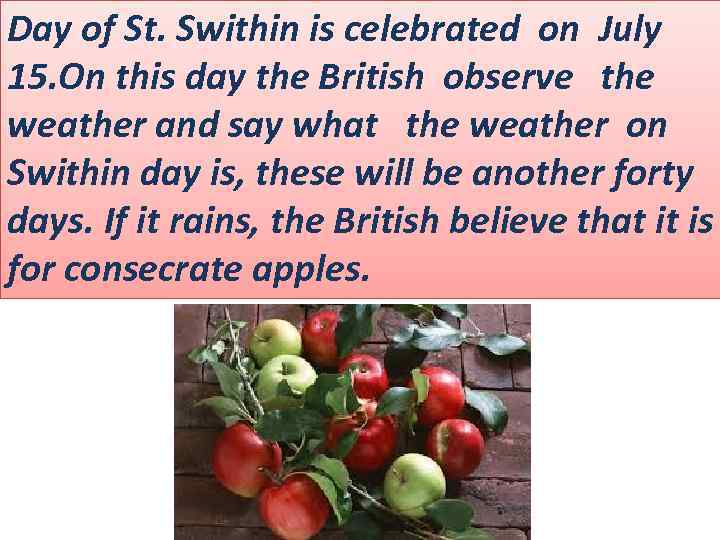 Day of St. Swithin is celebrated on July 15.On this day the British observe the weather and say what the weather on Swithin day is, these will be another forty days. If it rains, the British believe that it is for consecrate apples.